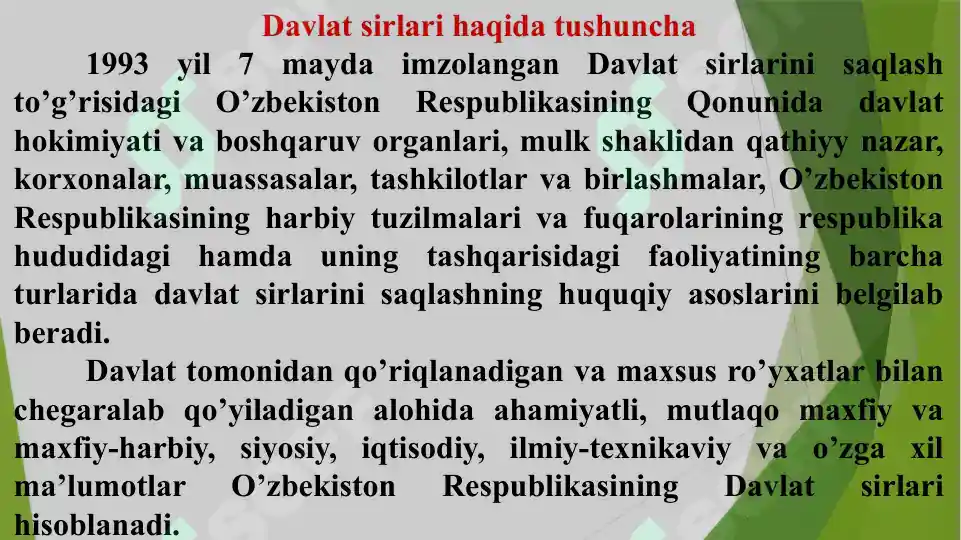 Davlat sirlari haqida tushuncha

1993 yil 7 mayda imzolangan Davlat sirlarini saqlash to’g’risidagi O’zbekiston Respublikasining Qonunida davlat hokimiyati va boshqaruv organlari, mulk shaklidan qathiyy nazar, korxonalar, muassasalar, tashkilotlar va birlashmalar, O’zbekiston Respublikasining harbiy tuzilmalari va fuqarolarining respublika hududidagi hamda uning tashqarisidagi faoliyatining barcha turlarida davlat sirlarini saqlashning huquqiy asoslarini belgilab beradi.

Davlat tomonidan qo’riqlanadigan va maxsus ro’yxatlar bilan chegaralab qo’yiladigan alohida ahamiyatli, mutlaqo maxfiy va maxfiy-harbiy, siyosiy, iqtisodiy, ilmiy-texnikaviy va o’zga xil ma’lumotlar O’zbekiston Respublikasining Davlat sirlari hisoblanadi.